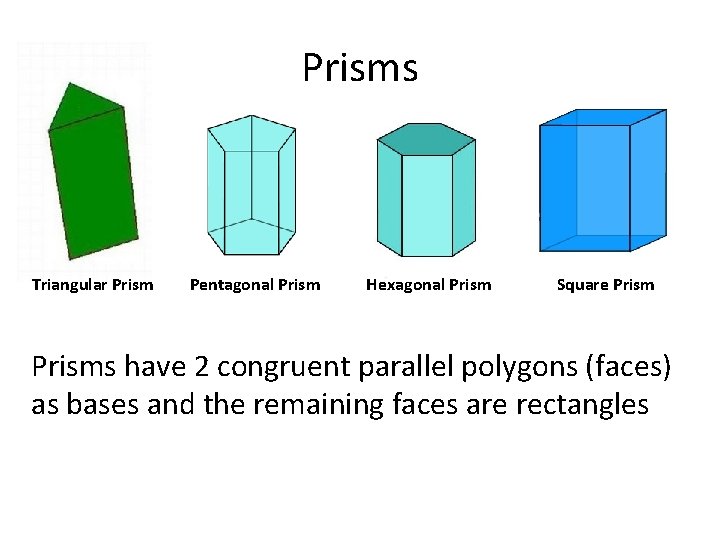 Prisms

Triangular Prism

Pentagonal Prism

Hexagonal Prism

Square Prism

Prisms have 2 congruent parallel polygons (faces) as bases and the remaining faces are rectangles